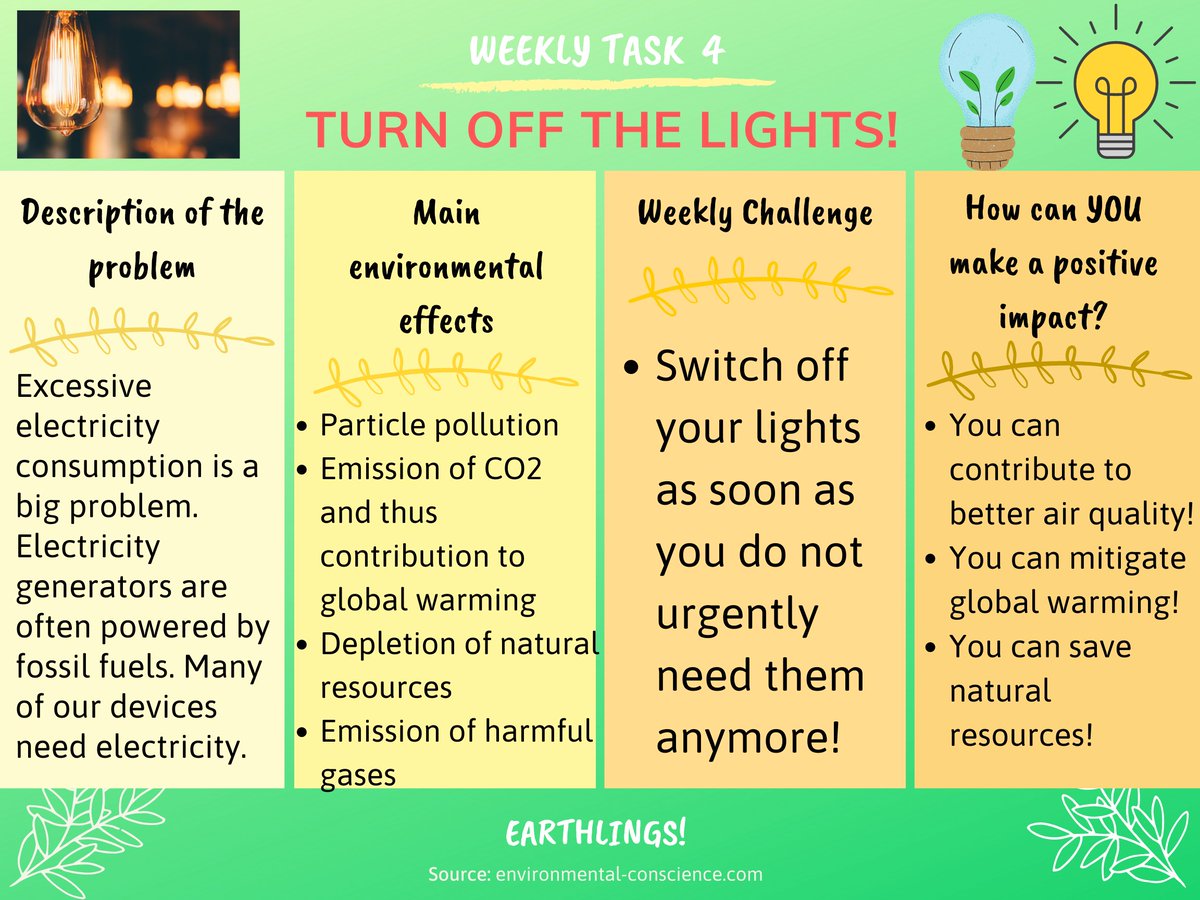 WEEKLY TASK 4

TURN OFF THE LIGHTS!

Description of the problem

Excessive electricity consumption is a big problem. Electricity generators are often powered by fossil fuels. Many of our devices need electricity.

Main environmental effects

- Particle pollution
- Emission of CO2 and thus contribution to global warming
- Depletion of natural resources
- Emission of harmful gases

Weekly Challenge

- Switch off your lights as soon as you do not urgently need them anymore!

How can YOU make a positive impact?

- You can contribute to better air quality!
- You can mitigate global warming!
- You can save natural resources!

EARTHLINGS!

Source: environmental-conscience.com